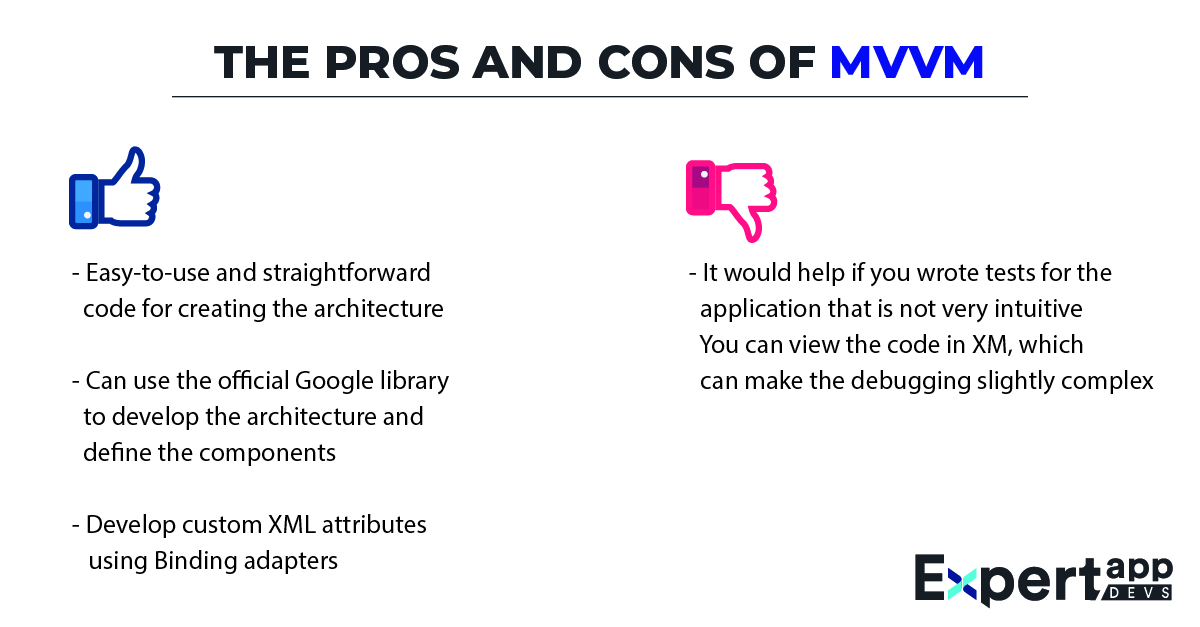 THE PROS AND CONS OF MVVM

- Easy-to-use and straightforward code for creating the architecture

- Can use the official Google library to develop the architecture and define the components

- Develop custom XML attributes using Binding adapters

- It would help if you wrote tests for the application that is not very intuitive You can view the code in XM, which can make the debugging slightly complex

Expert app DEVS